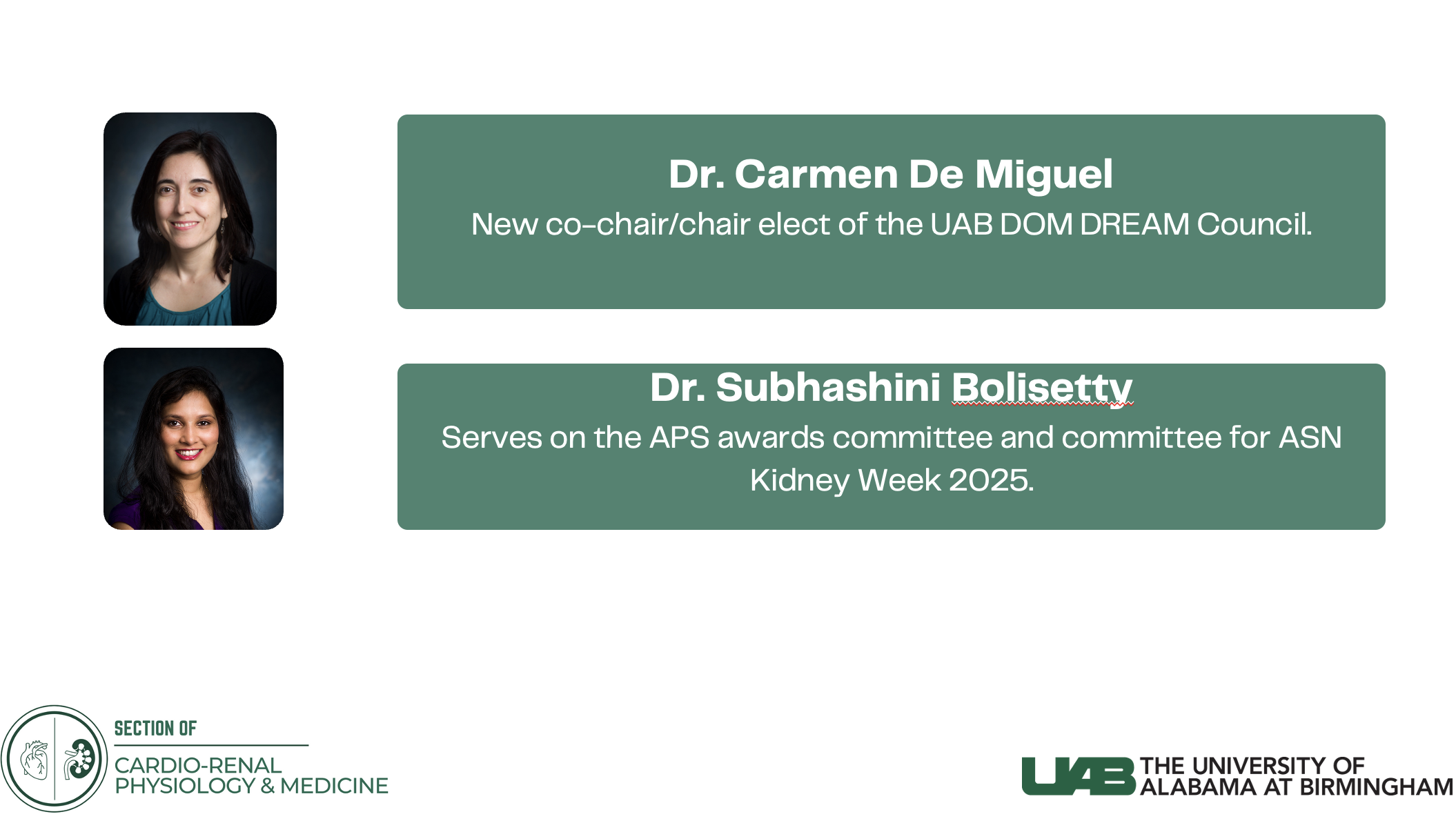 Dr. Carmen De Miguel

New co-chair/chair elect of the UAB DOM DREAM Council.

Dr. Subhashini Bolisetty

Serves on the APS awards committee and committee for ASN Kidney Week 2025.

SECTION OF

CARDIO-RENAL PHYSIOLOGY & MEDICINE

UAB THE UNIVERSITY OF ALABAMA AT BIRMINGHAM